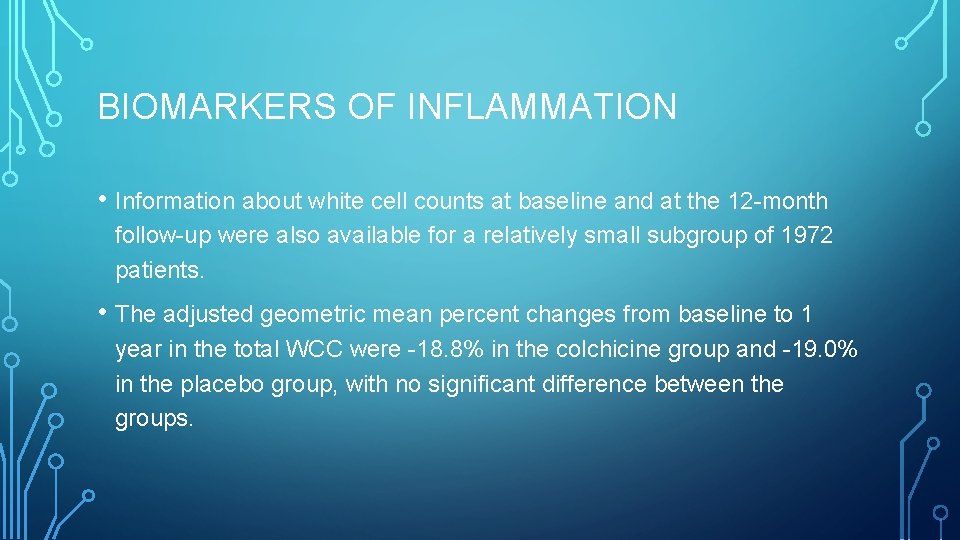 BIOMARKERS OF INFLAMMATION

• Information about white cell counts at baseline and at the 12-month follow-up were also available for a relatively small subgroup of 1972 patients.

• The adjusted geometric mean percent changes from baseline to 1 year in the total WCC were -18.8% in the colchicine group and -19.0% in the placebo group, with no significant difference between the groups.